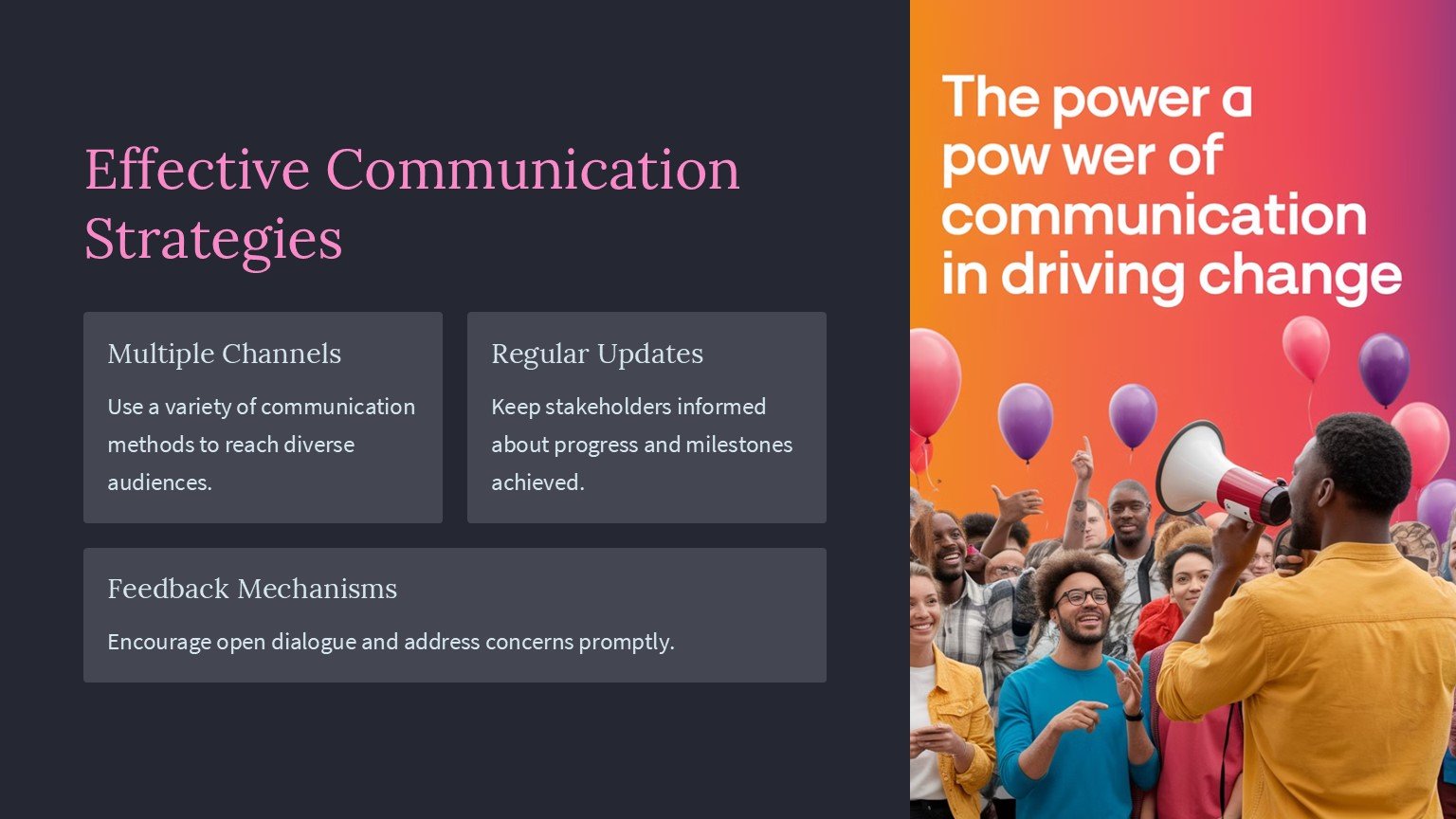 Effective Communication Strategies

Multiple Channels

Use a variety of communication methods to reach diverse audiences.

Regular Updates

Keep stakeholders informed about progress and milestones achieved.

Feedback Mechanisms

Encourage open dialogue and address concerns promptly.

The power a pow wer of communication in driving change